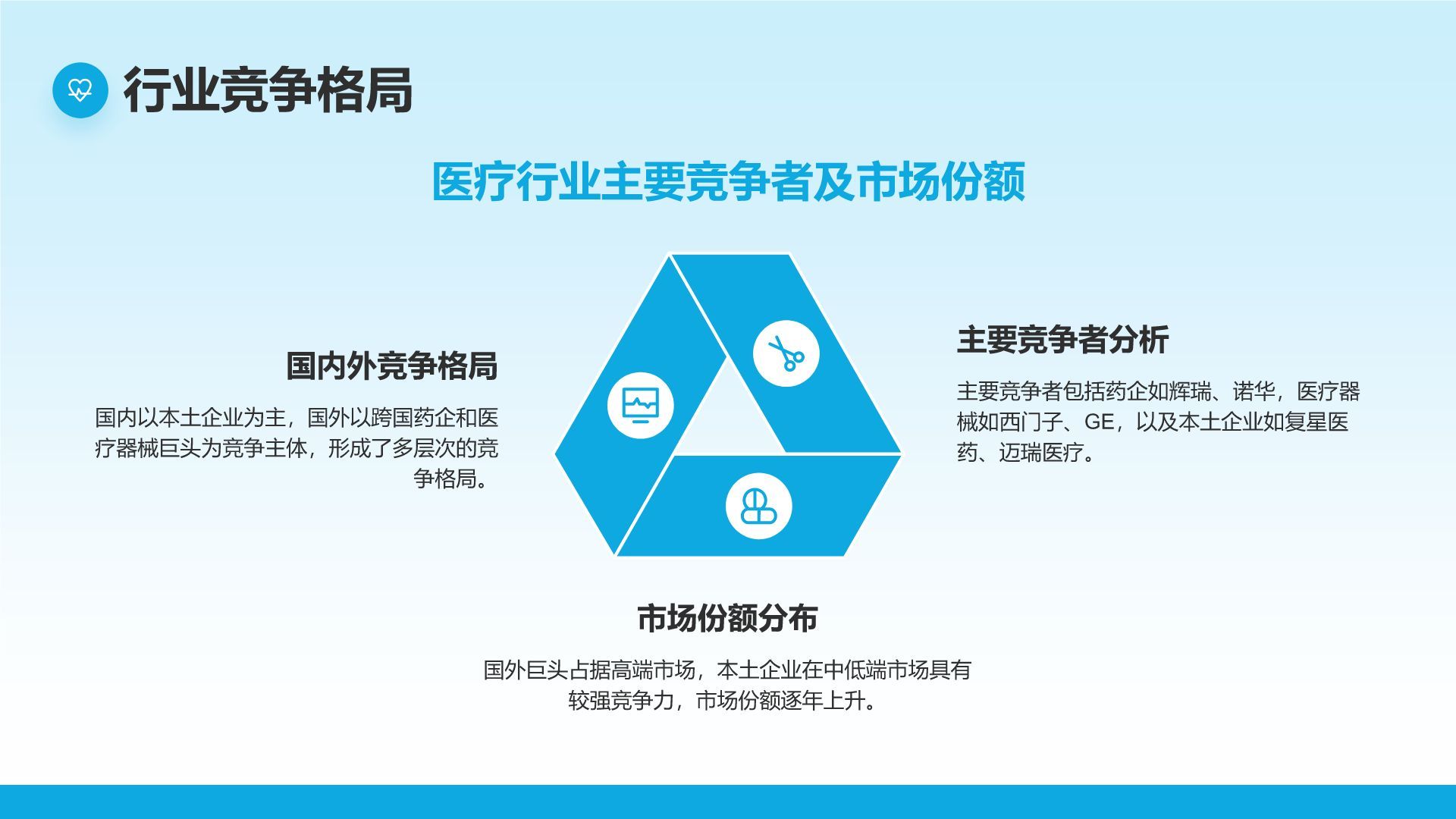 行业竞争格局

医疗行业主要竞争者及市场份额

国内外竞争格局

国内以本土企业为主，国外以跨国药企和医疗器械巨头为竞争主体，形成了多层次的竞争格局。

主要竞争者分析

主要竞争者包括药企如辉瑞、诺华，医疗器械如西门子、GE，以及本土企业如复星医药、迈瑞医疗。

市场份额分布

国外巨头占据高端市场，本土企业在中低端市场具有较强竞争力，市场份额逐年上升。